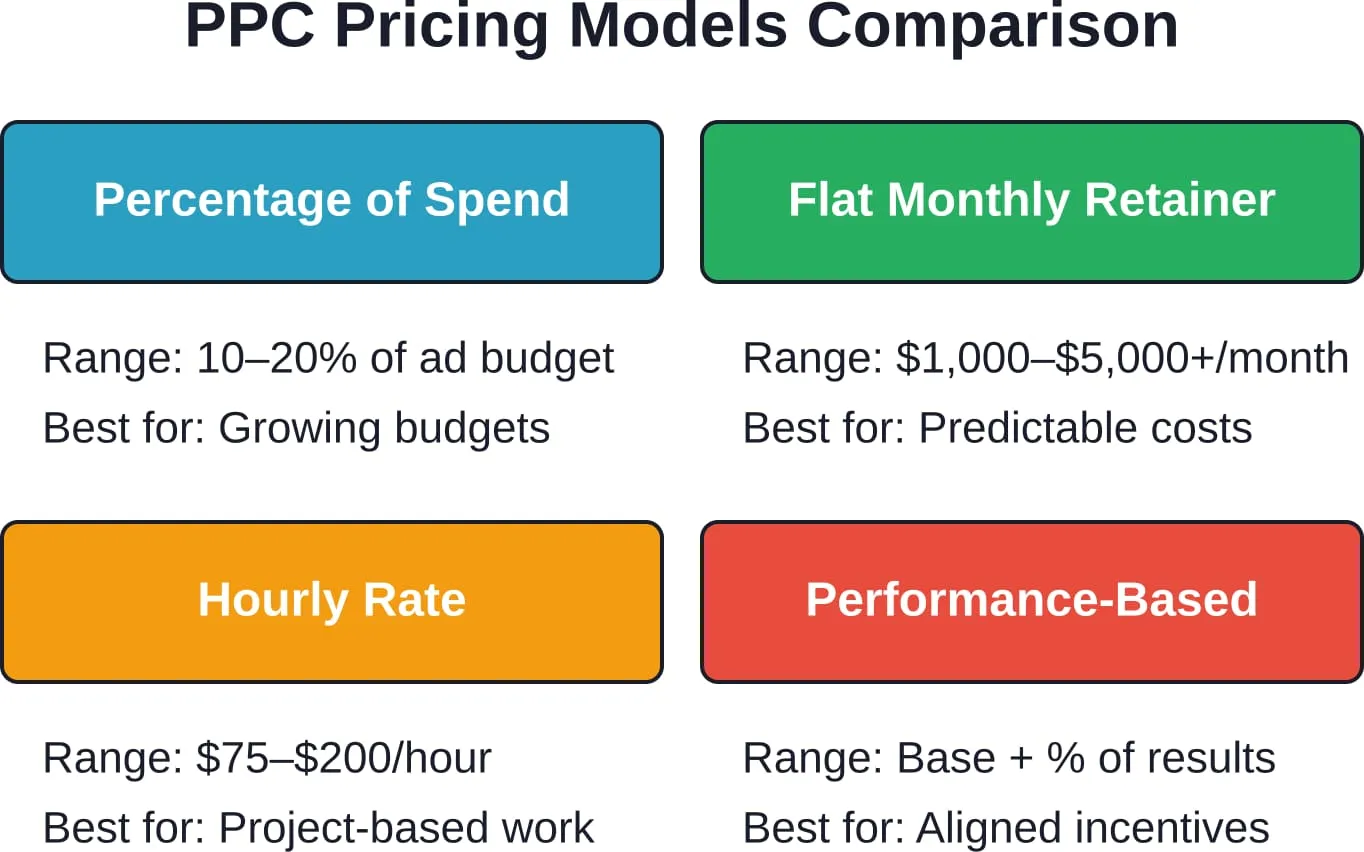 PPC Pricing Models Comparison

Percentage of Spend

Range: 10–20% of ad budget

Best for: Growing budgets

Flat Monthly Retainer

Range: \$1,000–\$5,000+/month

Best for: Predictable costs

Hourly Rate

Range: \$75–\$200/hour

Best for: Project-based work

Performance-Based

Range: Base + % of results

Best for: Aligned incentives